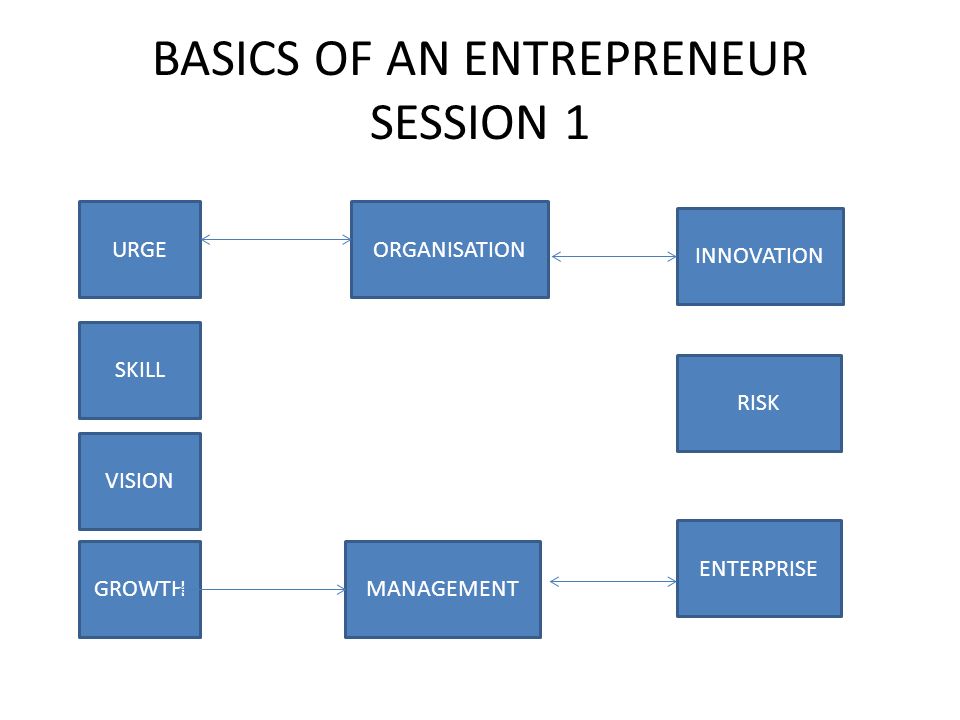 BASICS OF AN ENTREPRENEUR
SESSION 1

URGE

ORGANISATION

INNOVATION

SKILL

RISK

VISION

GROWTH

MANAGEMENT

ENTERPRISE